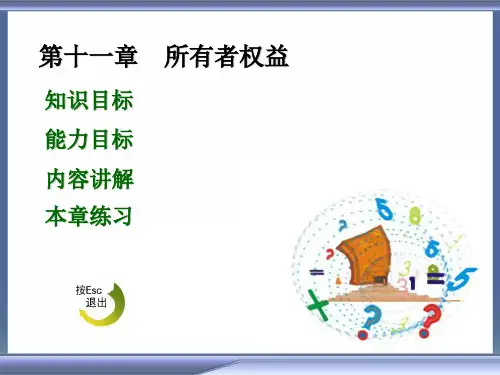 第十一章 所有者权益

知识目标

能力目标

内容讲解

本章练习

按Esc
退出